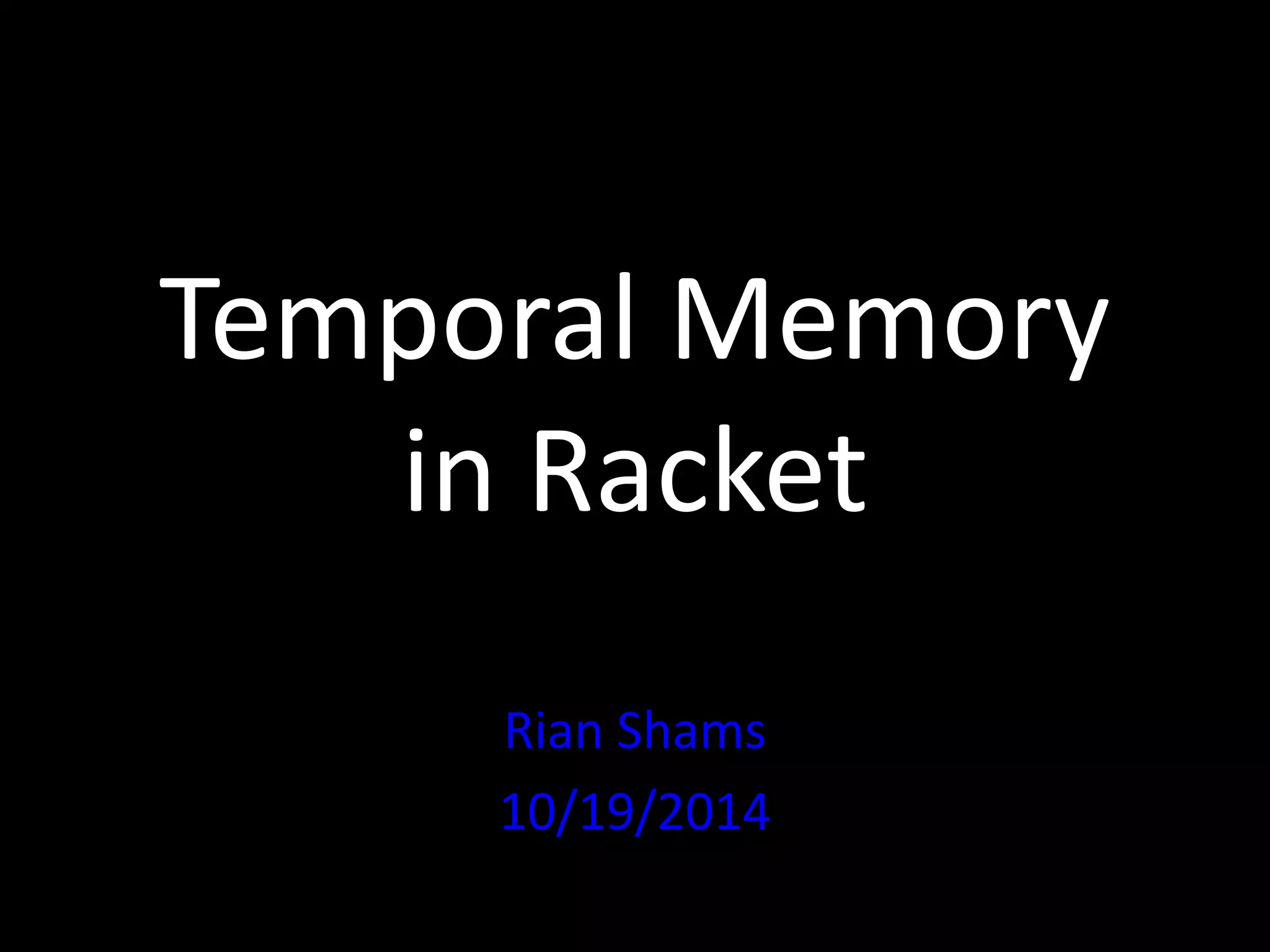 Temporal Memory in Racket

Rian Shams
10/19/2014